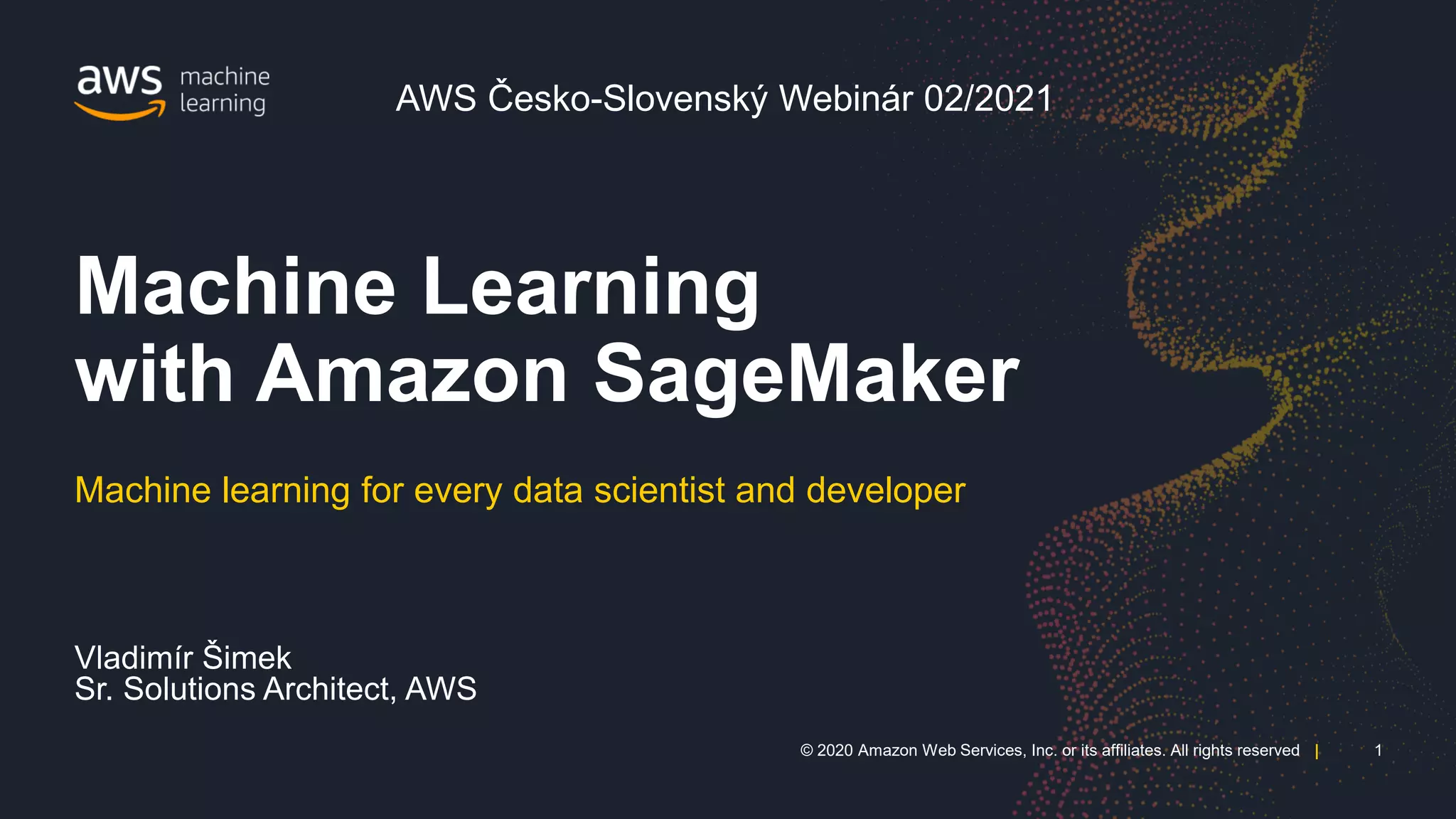 aws machine learning

AWS Česko-Slovenský Webinár 02/2021

Machine Learning with Amazon SageMaker

Machine learning for every data scientist and developer

Vladimír Šimek
Sr. Solutions Architect, AWS

© 2020 Amazon Web Services, Inc. or its affiliates. All rights reserved | 1